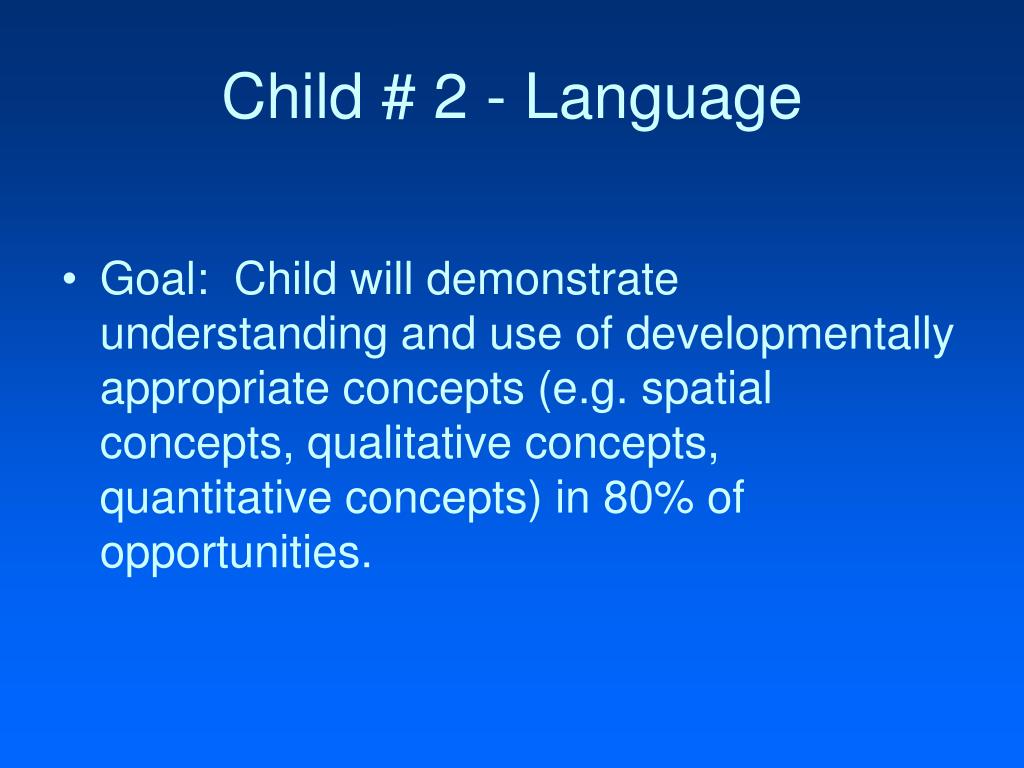 Child # 2 - Language

• Goal:  Child will demonstrate understanding and use of developmentally appropriate concepts (e.g. spatial concepts, qualitative concepts, quantitative concepts) in 80% of opportunities.